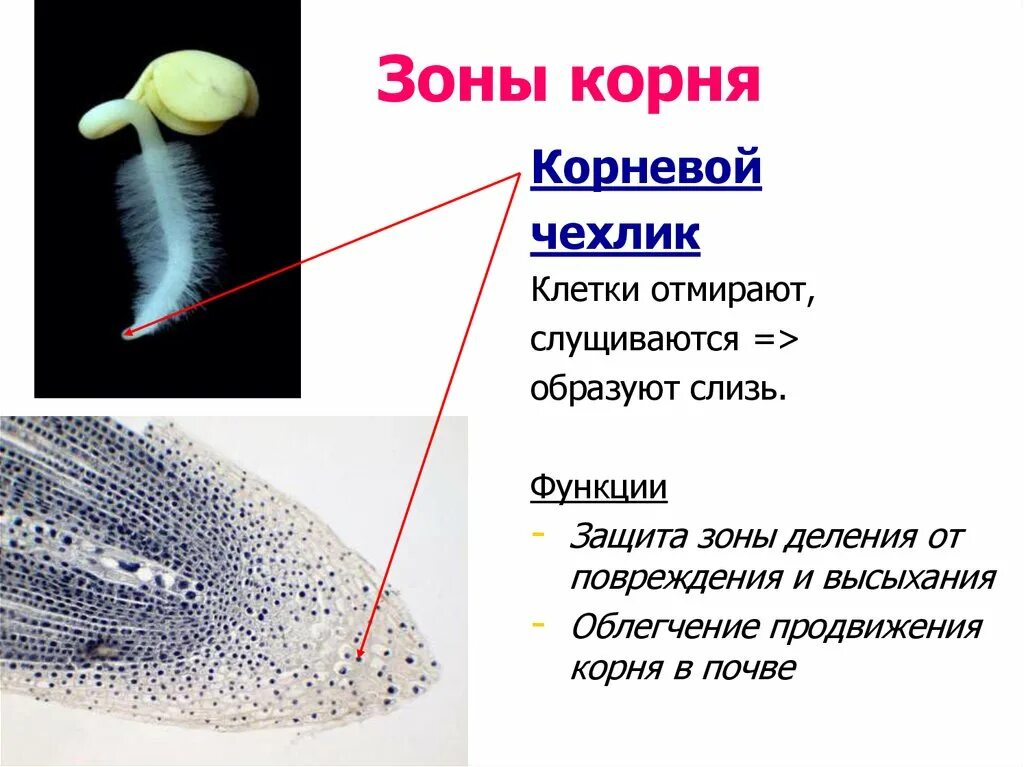 Зоны корня

Корневой чехлик

Клетки отмирают, слущиваются => образуют слизь.

Функции

- Защита зоны деления от повреждения и высыхания
- Облегчение продвижения корня в почве